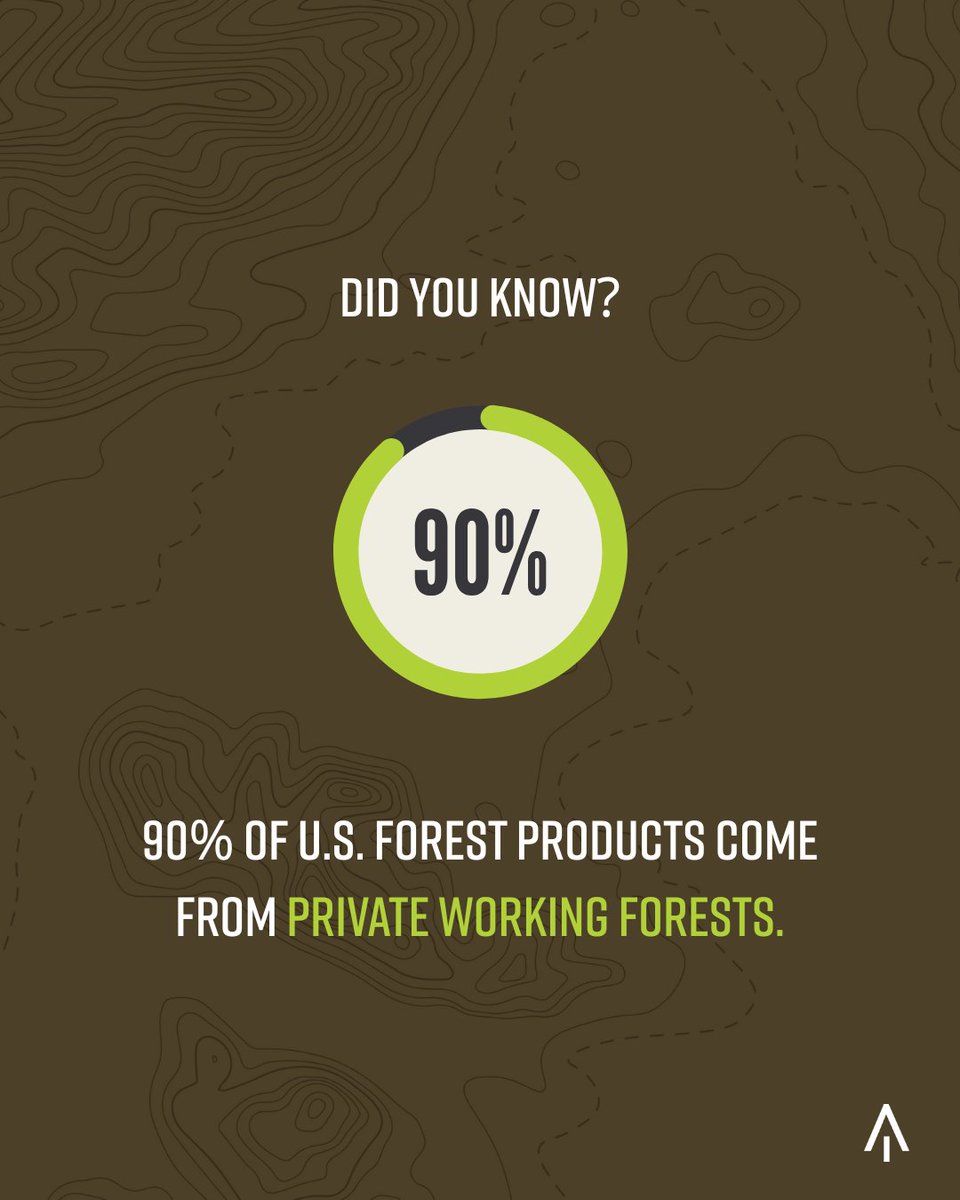 DID YOU KNOW?

90%

90% OF U.S. FOREST PRODUCTS COME FROM PRIVATE WORKING FORESTS.